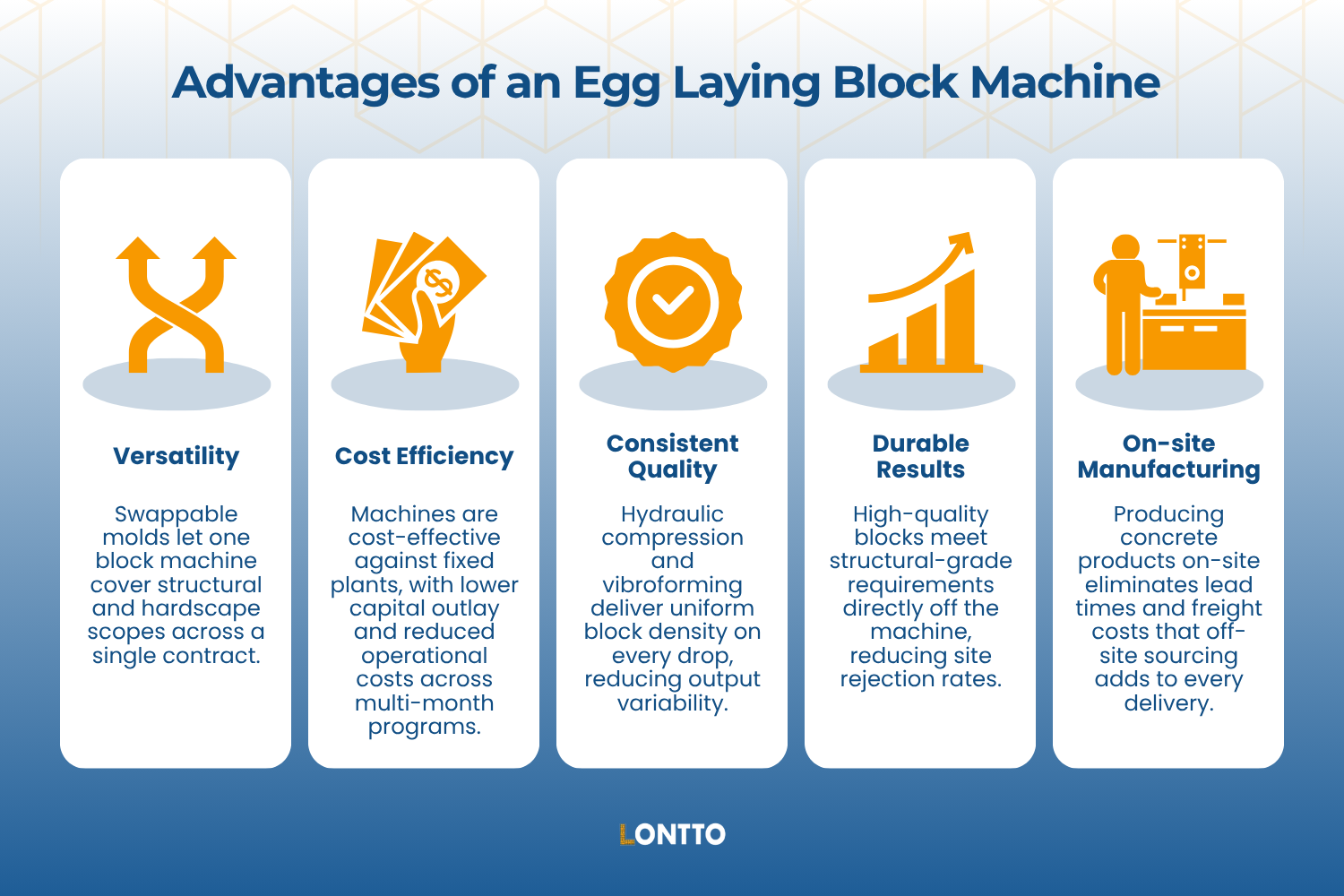 Advantages of an Egg Laying Block Machine

Versatility

Swappable molds let one block machine cover structural and hardscape scopes across a single contract.

Cost Efficiency

Machines are cost-effective against fixed plants, with lower capital outlay and reduced operational costs across multi-month programs.

Consistent Quality

Hydraulic compression and vibroforming deliver uniform block density on every drop, reducing output variability.

Durable Results

High-quality blocks meet structural-grade requirements directly off the machine, reducing site rejection rates.

On-site Manufacturing

Producing concrete products on-site eliminates lead times and freight costs that off-site sourcing adds to every delivery.

LONTTO